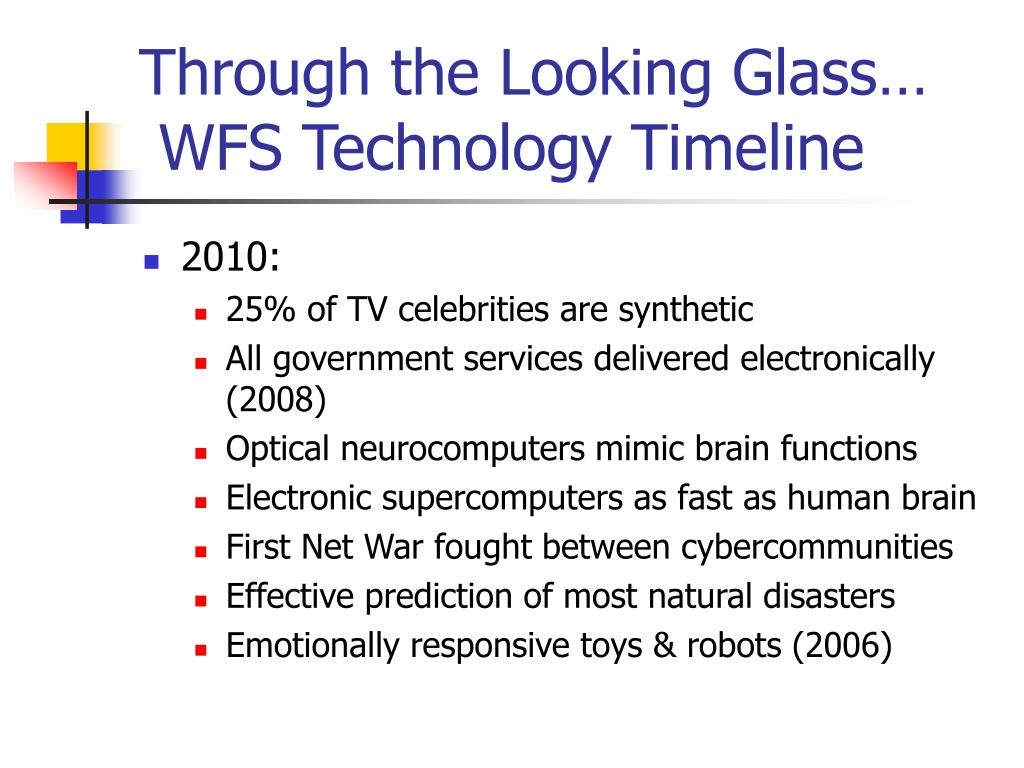 Through the Looking Glass…
WFS Technology Timeline

2010:
25% of TV celebrities are synthetic
All government services delivered electronically (2008)
Optical neurocomputers mimic brain functions
Electronic supercomputers as fast as human brain
First Net War fought between cybercommunities
Effective prediction of most natural disasters
Emotionally responsive toys & robots (2006)